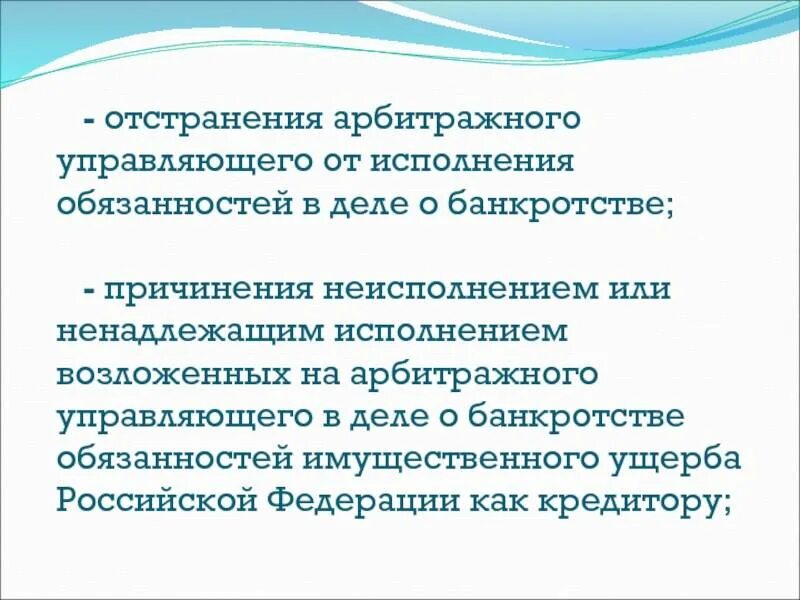 - отстранения арбитражного управляющего от исполнения обязанностей в деле о банкротстве;

- причинения неисполнением или ненадлежащим исполнением возложенных на арбитражного управляющего в деле о банкротстве обязанностей имущественного ущерба Российской Федерации как кредитору;